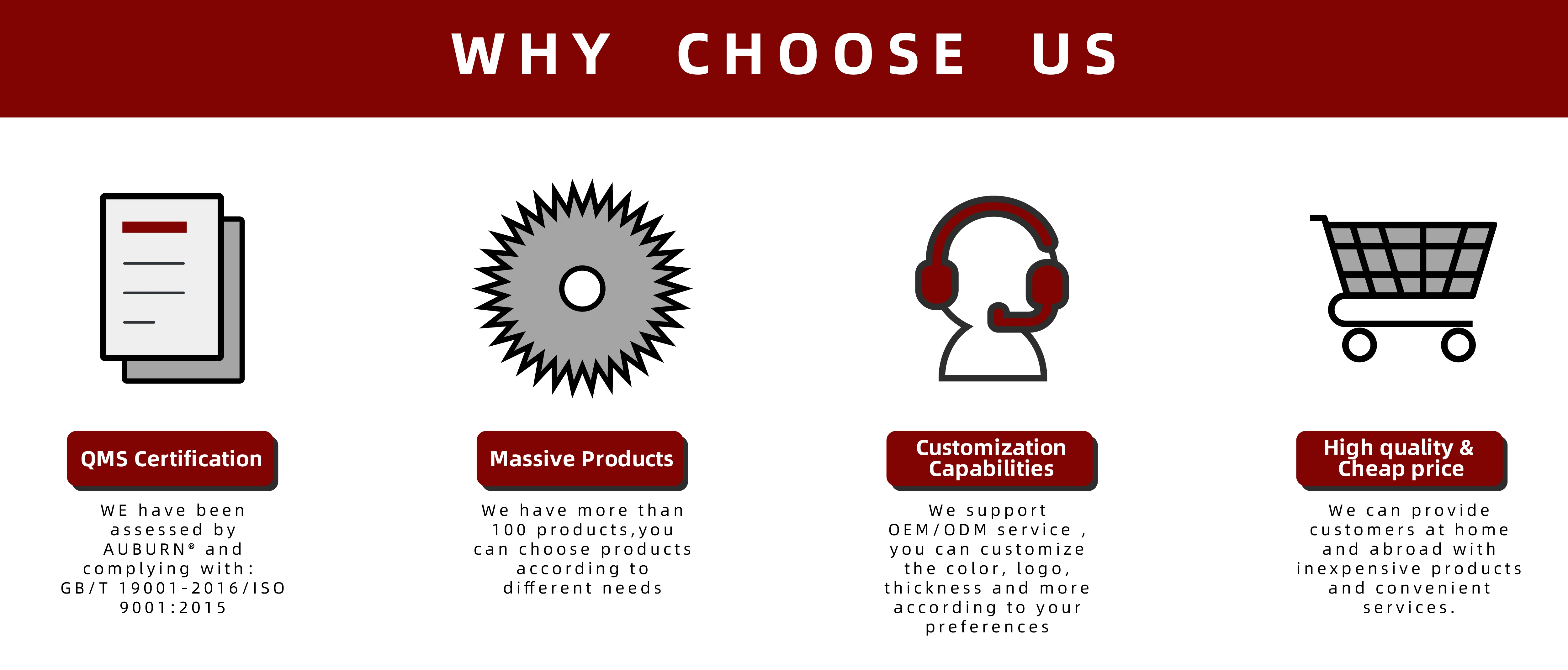 WHY CHOOSE US

QMS Certification

WE have been assessed by AUBURN® and complying with: GB/T 19001-2016/ISO 9001:2015

Massive Products

We have more than 100 products,you can choose products according to different needs

Customization Capabilities

We support OEM/ODM service , you can customize the color, logo, thickness and more according to your preferences

High quality & Cheap price

We can provide customers at home and abroad with inexpensive products and convenient services.